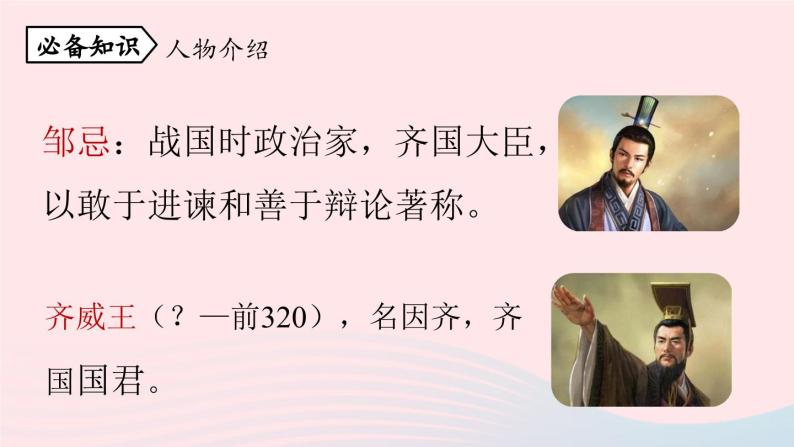 必备知识 人物介绍

邹忌：战国时政治家，齐国大臣，以敢于进谏和善于辩论著称。

齐威王（？—前320），名因齐，齐国国君。